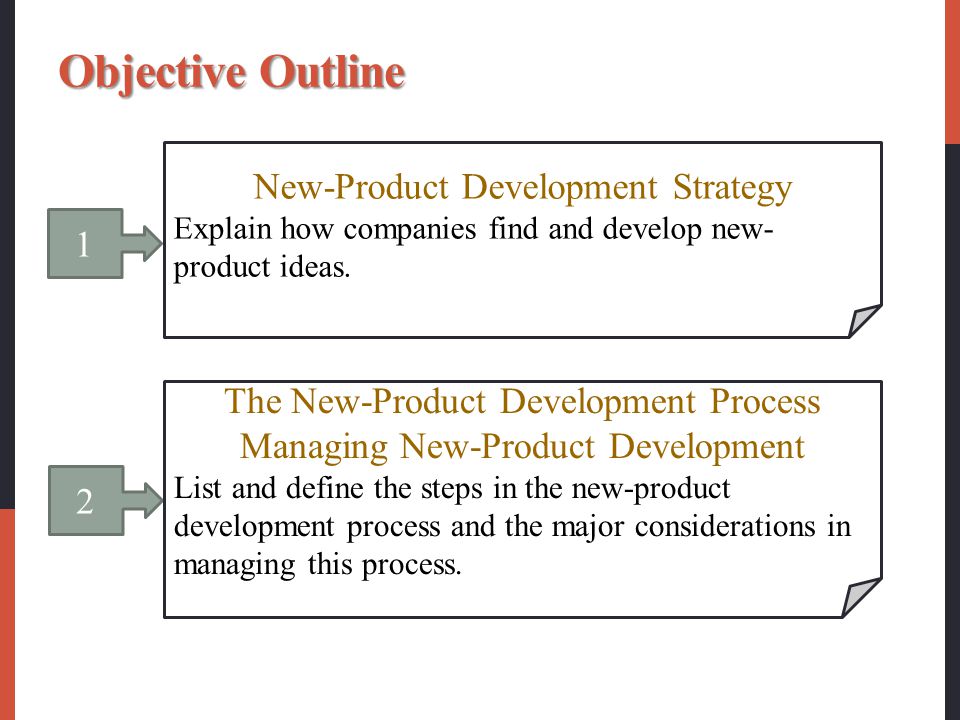 Objective Outline

1

New-Product Development Strategy

Explain how companies find and develop new-product ideas.

2

The New-Product Development Process
Managing New-Product Development

List and define the steps in the new-product development process and the major considerations in managing this process.